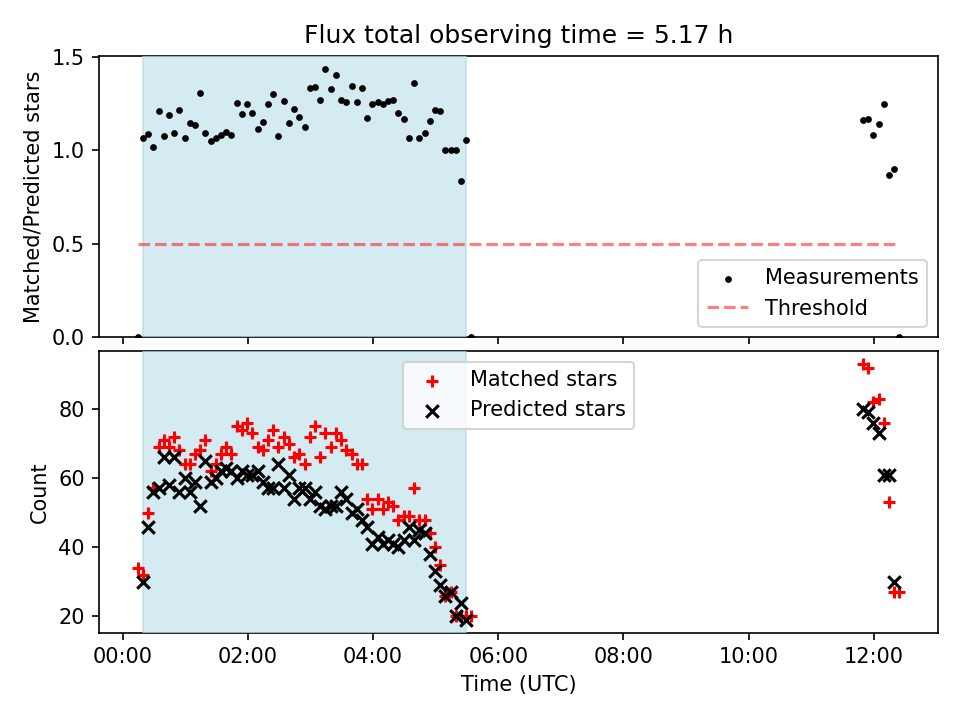 Flux total observing time = 5.17 h

Matched/Predicted stars

1.5
1.0
0.5
0.0

Measurements
Threshold

Matched stars
Predicted stars

Count

80
60
40
20

00:00
02:00
04:00
06:00
08:00
10:00
12:00

Time (UTC)